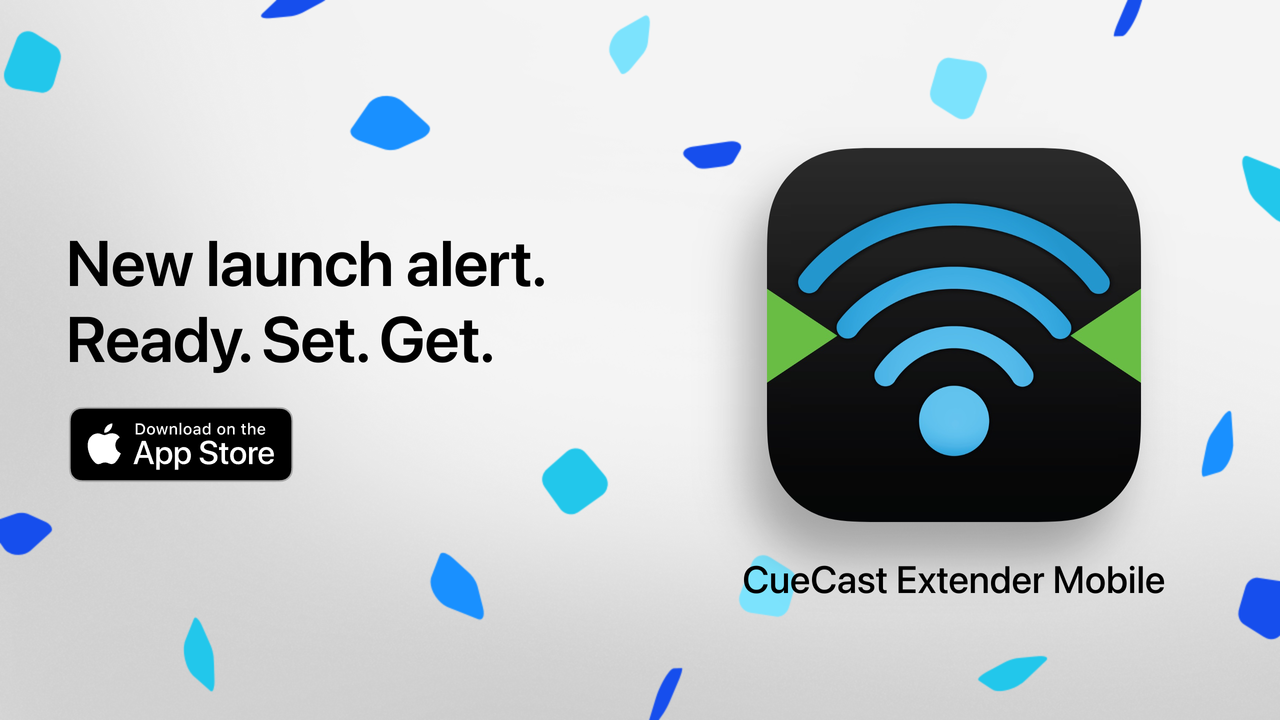 New launch alert.
Ready. Set. Get.

Download on the
App Store

CueCast Extender Mobile